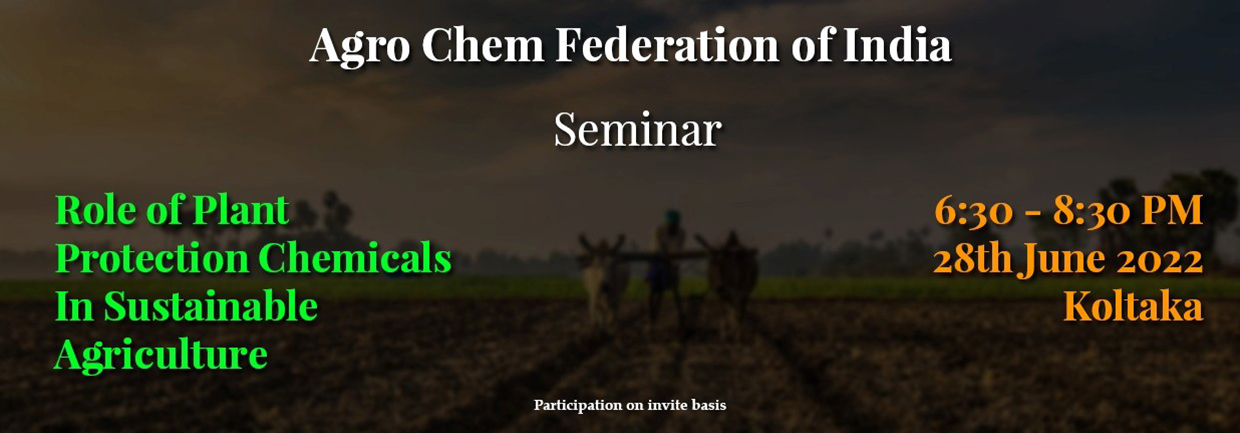 Agro Chem Federation of India

Seminar

Role of Plant Protection Chemicals In Sustainable Agriculture

6:30 - 8:30 PM
28th June 2022
Koltaka

Participation on invite basis